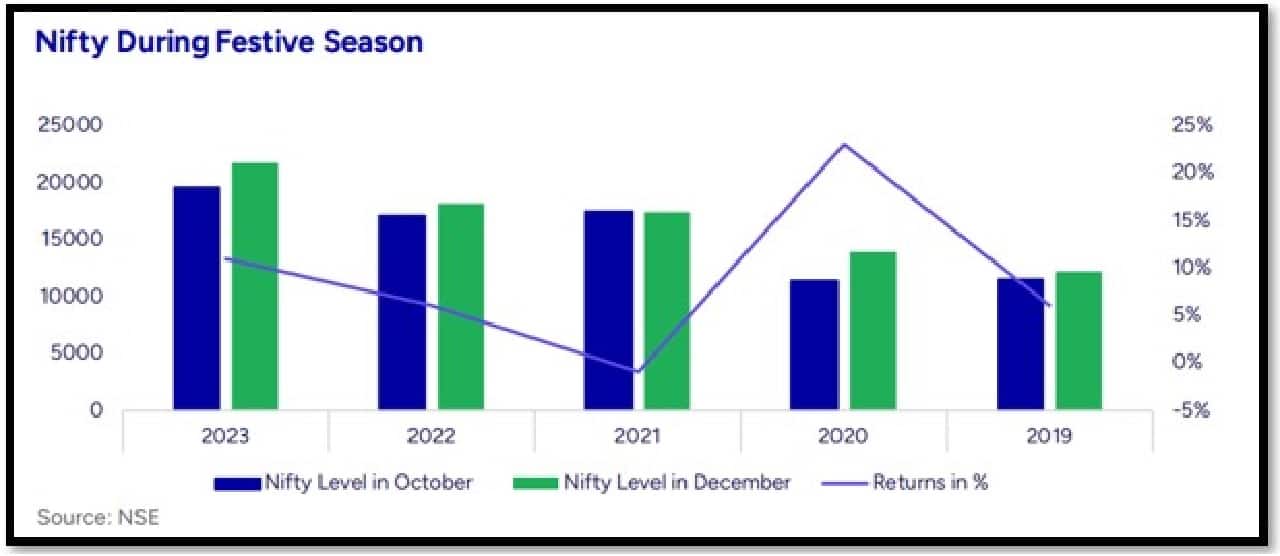 Nifty During Festive Season

25000
20000
15000
10000
5000
0

25%
20%
15%
10%
5%
0%
-5%

2023
2022
2021
2020
2019

Nifty Level in October
Nifty Level in December
Returns in %

Source: NSE